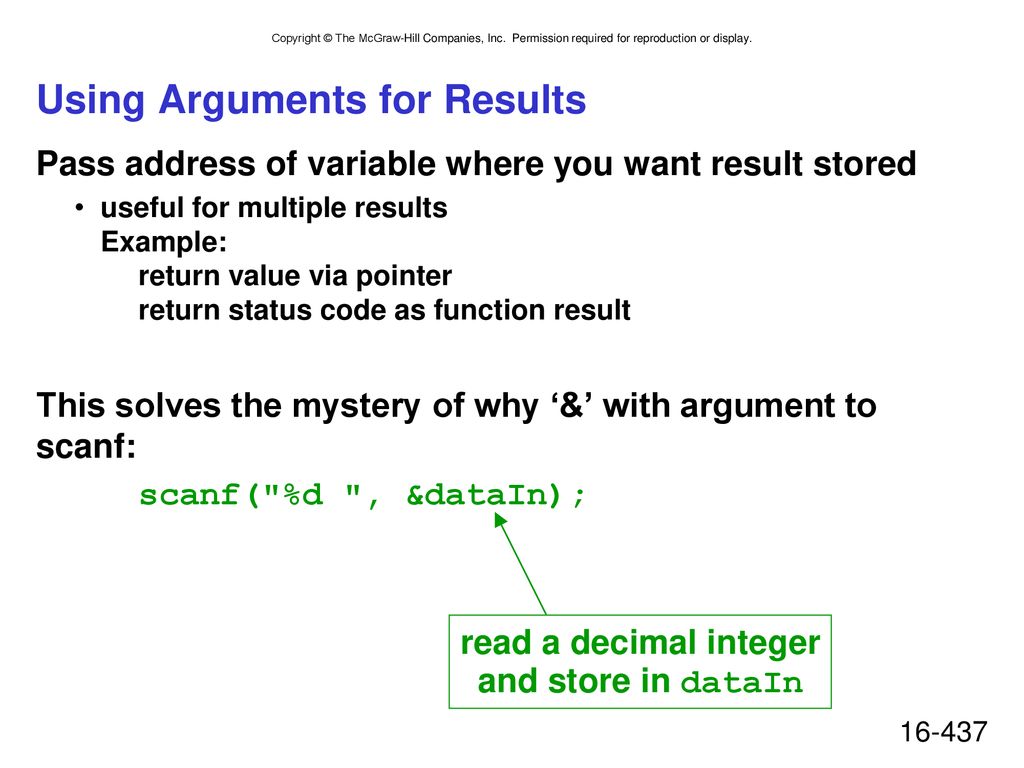 Copyright © The McGraw-Hill Companies, Inc. Permission required for reproduction or display.

Using Arguments for Results

Pass address of variable where you want result stored

• useful for multiple results
Example:
return value via pointer
return status code as function result

This solves the mystery of why ‘&’ with argument to scanf:

scanf("%d ", &dataIn);

read a decimal integer and store in dataIn

16-437